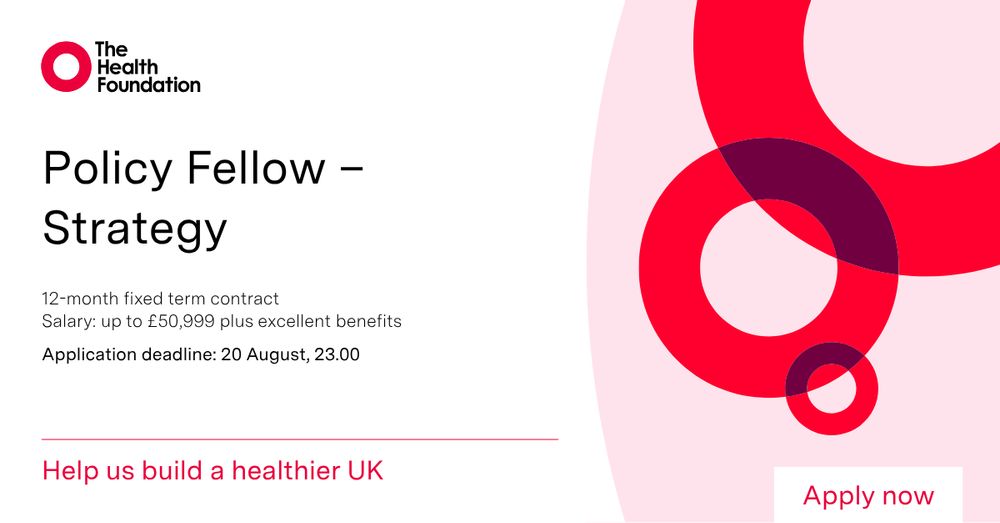 The Health Foundation

Policy Fellow – Strategy

12-month fixed term contract
Salary: up to £50,999 plus excellent benefits

Application deadline: 20 August, 23.00

Help us build a healthier UK

Apply now